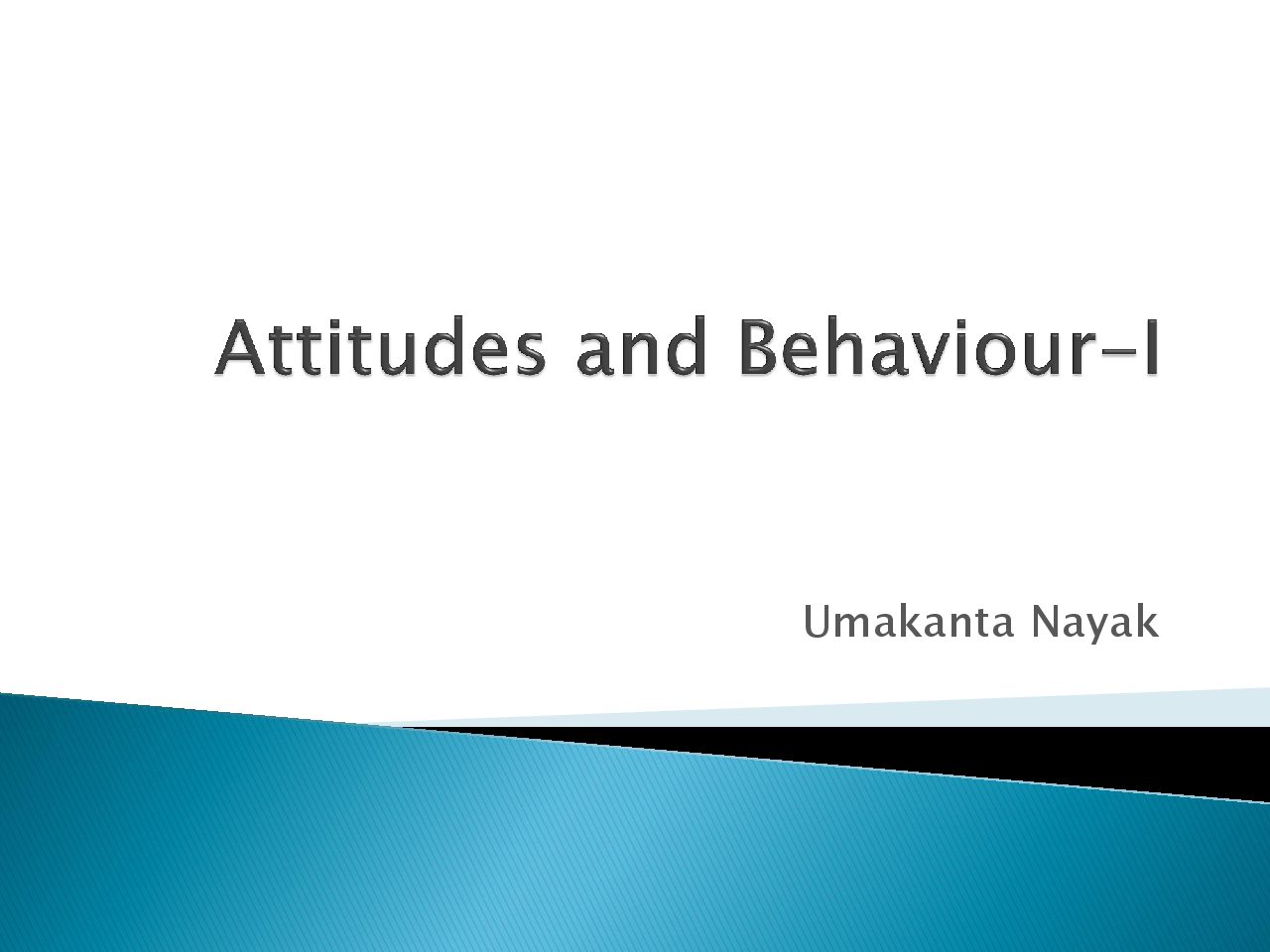 Attitudes and Behaviour-I

Umakanta Nayak